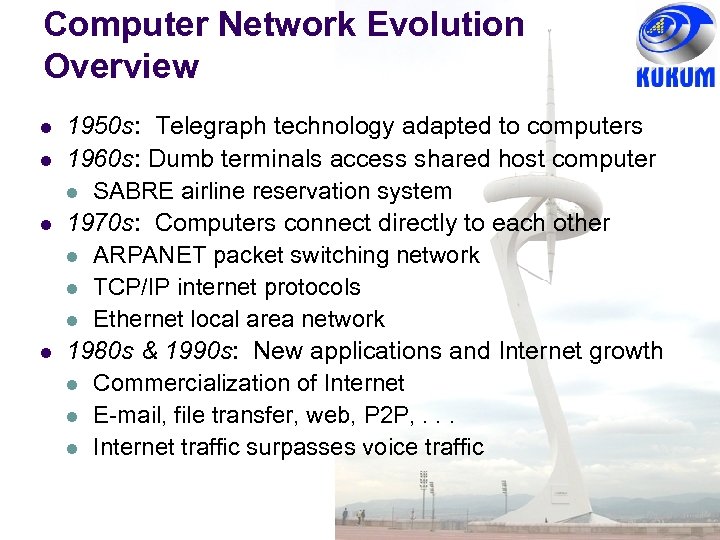 Computer Network Evolution Overview

KUKUM

- 1950s: Telegraph technology adapted to computers
- 1960s: Dumb terminals access shared host computer
  - SABRE airline reservation system
- 1970s: Computers connect directly to each other
  - ARPANET packet switching network
  - TCP/IP internet protocols
  - Ethernet local area network
- 1980s & 1990s: New applications and Internet growth
  - Commercialization of Internet
  - E-mail, file transfer, web, P2P, . . .
  - Internet traffic surpasses voice traffic